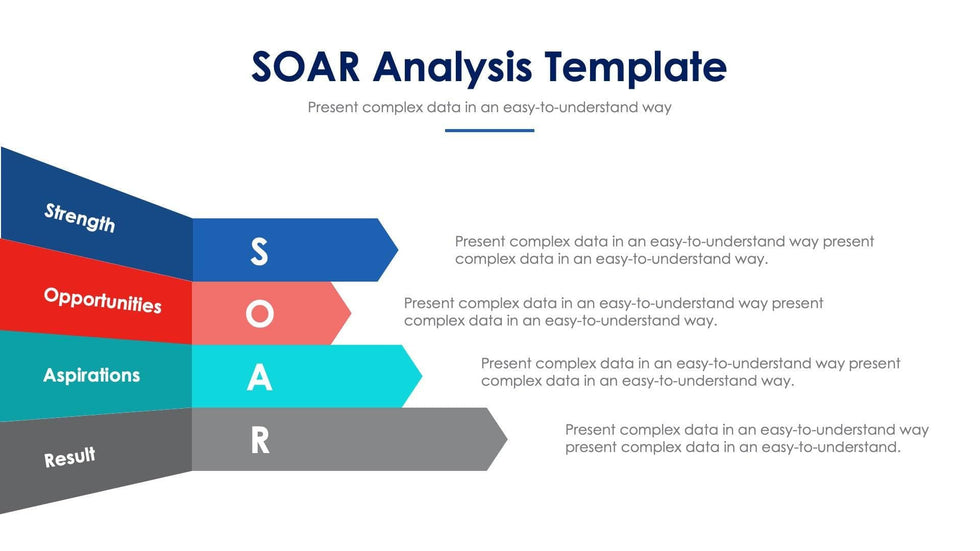 SOAR Analysis Template

Present complex data in an easy-to-understand way

Strength

S

Present complex data in an easy-to-understand way present complex data in an easy-to-understand way.

Opportunities

O

Present complex data in an easy-to-understand way present complex data in an easy-to-understand way.

Aspirations

A

Present complex data in an easy-to-understand way present complex data in an easy-to-understand way.

Result

R

Present complex data in an easy-to-understand way present complex data in an easy-to-understand.